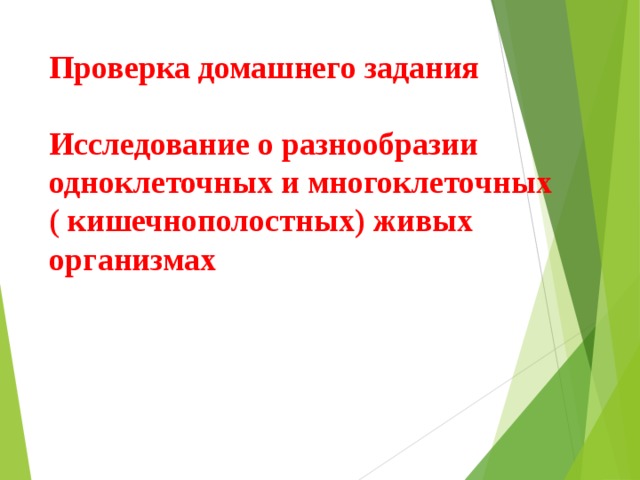 Проверка домашнего задания

Исследование о разнообразии одноклеточных и многоклеточных ( кишечнополостных) живых организмах